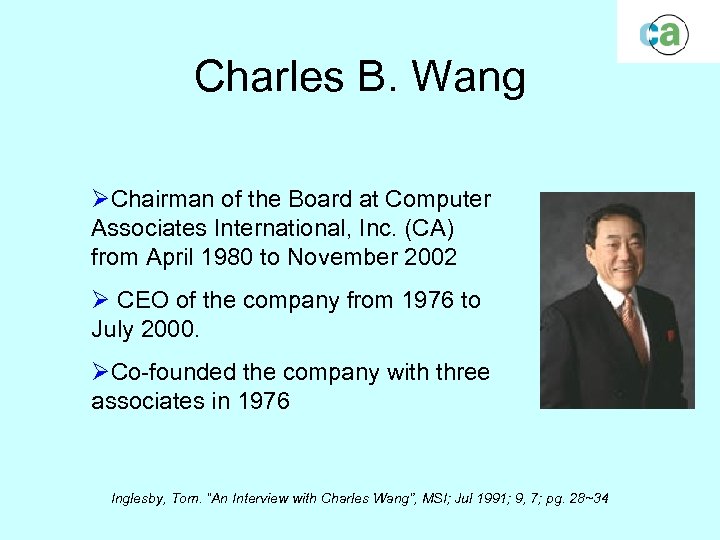 ca

Charles B. Wang

➢Chairman of the Board at Computer Associates International, Inc. (CA) from April 1980 to November 2002

➢ CEO of the company from 1976 to July 2000.

➢Co-founded the company with three associates in 1976

Inglesby, Tom. "An Interview with Charles Wang", MSI; Jul 1991; 9, 7; pg. 28~34